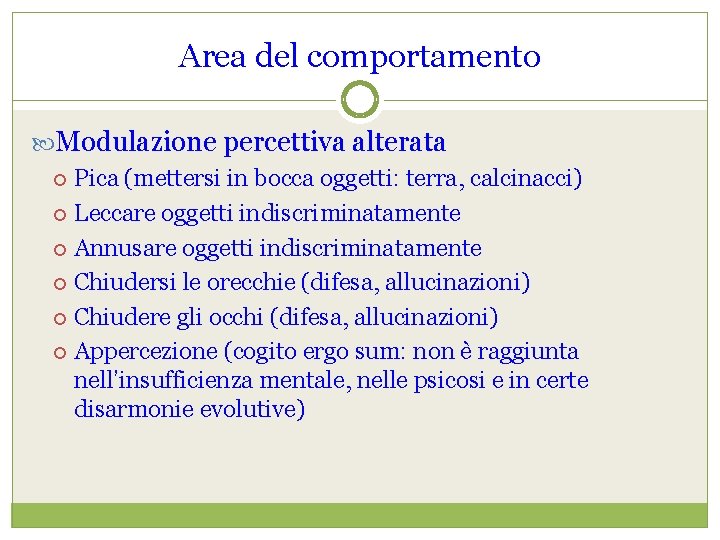 Area del comportamento

Modulazione percettiva alterata

Pica (mettersi in bocca oggetti: terra, calcinacci)

Leccare oggetti indiscriminatamente

Annusare oggetti indiscriminatamente

Chiudersi le orecchie (difesa, allucinazioni)

Chiudere gli occhi (difesa, allucinazioni)

Appercezione (cogito ergo sum: non è raggiunta nell'insufficienza mentale, nelle psicosi e in certe disarmonie evolutive)